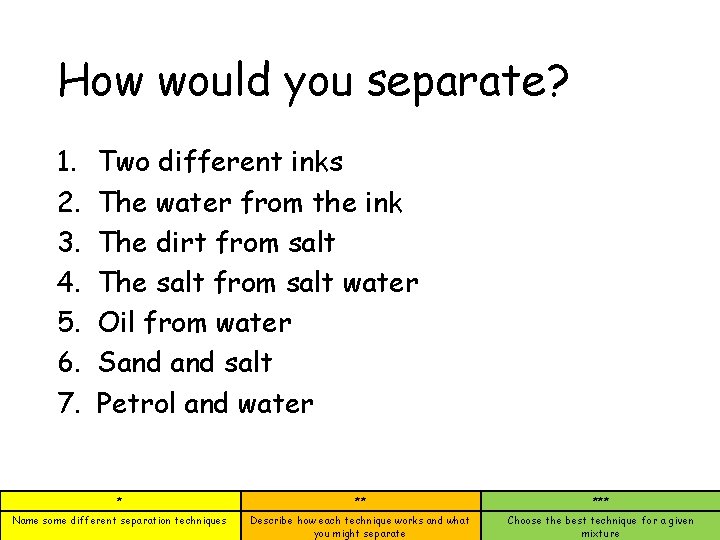 How would you separate?

1. Two different inks
2. The water from the ink
3. The dirt from salt
4. The salt from salt water
5. Oil from water
6. Sand and salt
7. Petrol and water

| * | ** | *** |
|---|---|---|
| Name some different separation techniques | Describe how each technique works and what you might separate | Choose the best technique for a given mixture |